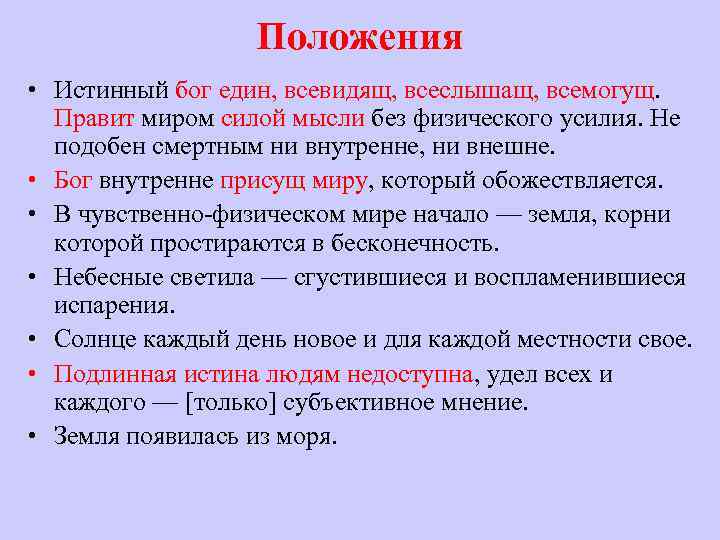 Положения

• Истинный бог един, всевидящ, всеслышащ, всемогущ. Правит миром силой мысли без физического усилия. Не подобен смертным ни внутренне, ни внешне.
• Бог внутренне присущ миру, который обожествляется.
• В чувственно-физическом мире начало — земля, корни которой простираются в бесконечность.
• Небесные светила — сгустившиеся и воспламенившиеся испарения.
• Солнце каждый день новое и для каждой местности свое.
• Подлинная истина людям недоступна, удел всех и каждого — [только] субъективное мнение.
• Земля появилась из моря.